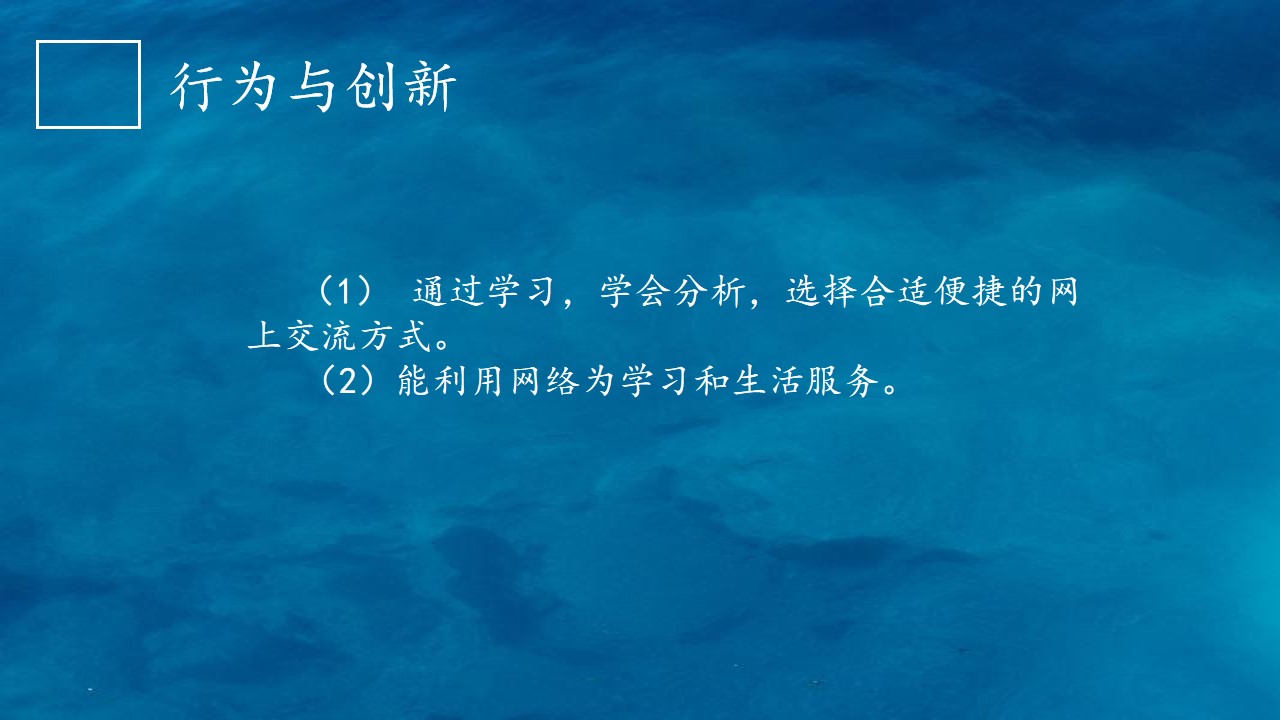 行为与创新

（1） 通过学习，学会分析，选择合适便捷的网上交流方式。

（2）能利用网络为学习和生活服务。